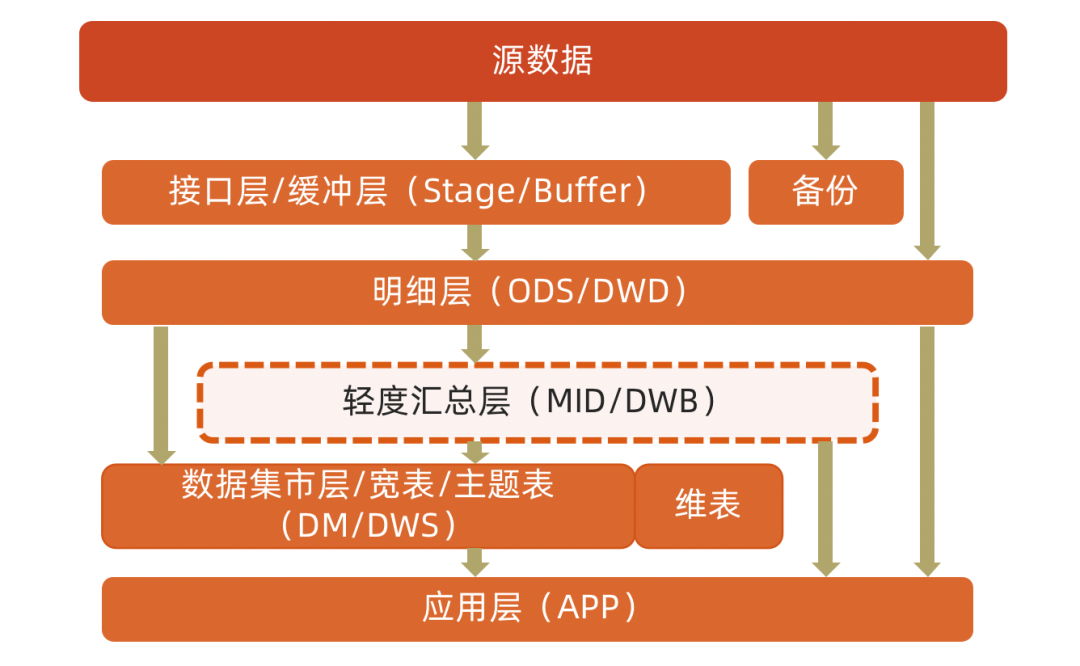 源数据

接口层/缓冲层（Stage/Buffer）

备份

明细层（ODS/DWD）

轻度汇总层（MID/DWB）

数据集市层/宽表/主题表（DM/DWS）

维表

应用层（APP）